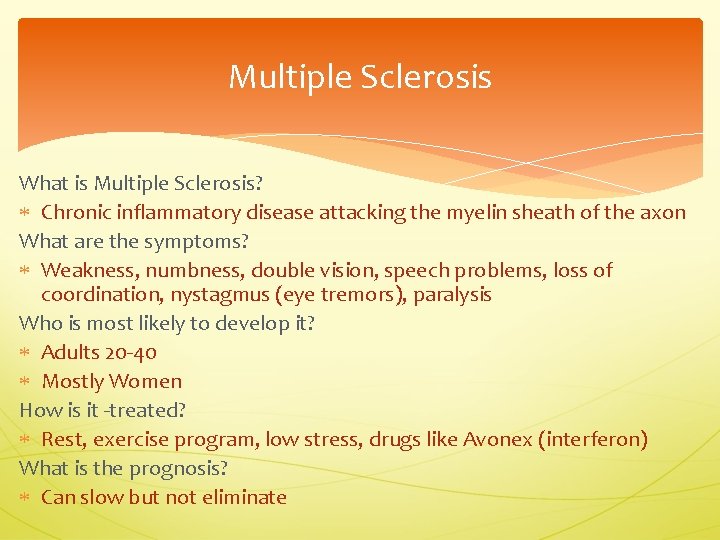 Multiple Sclerosis

What is Multiple Sclerosis?

* Chronic inflammatory disease attacking the myelin sheath of the axon

What are the symptoms?

* Weakness, numbness, double vision, speech problems, loss of coordination, nystagmus (eye tremors), paralysis

Who is most likely to develop it?

* Adults 20-40
* Mostly Women

How is it -treated?

* Rest, exercise program, low stress, drugs like Avonex (interferon)

What is the prognosis?

* Can slow but not eliminate